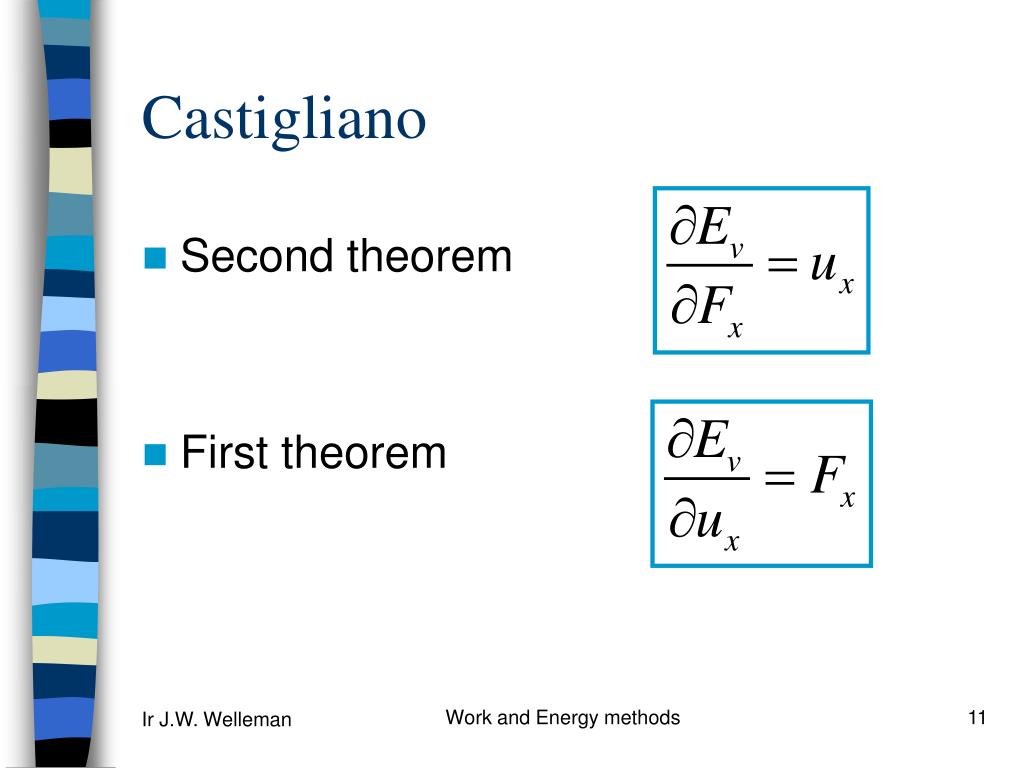 Castigliano

Second theorem

$\frac{\partial E_v}{\partial F_x} = u_x$

First theorem

$\frac{\partial E_v}{\partial u_x} = F_x$

Ir J.W. Welleman

Work and Energy methods

11